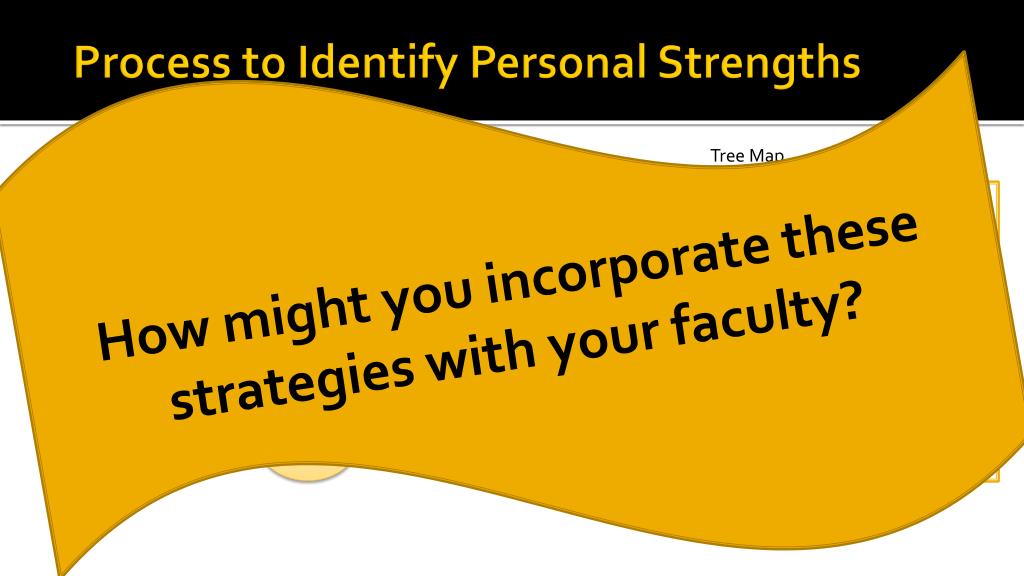 Process to Identify Personal Strengths

Tree Map

How might you incorporate these strategies with your faculty?